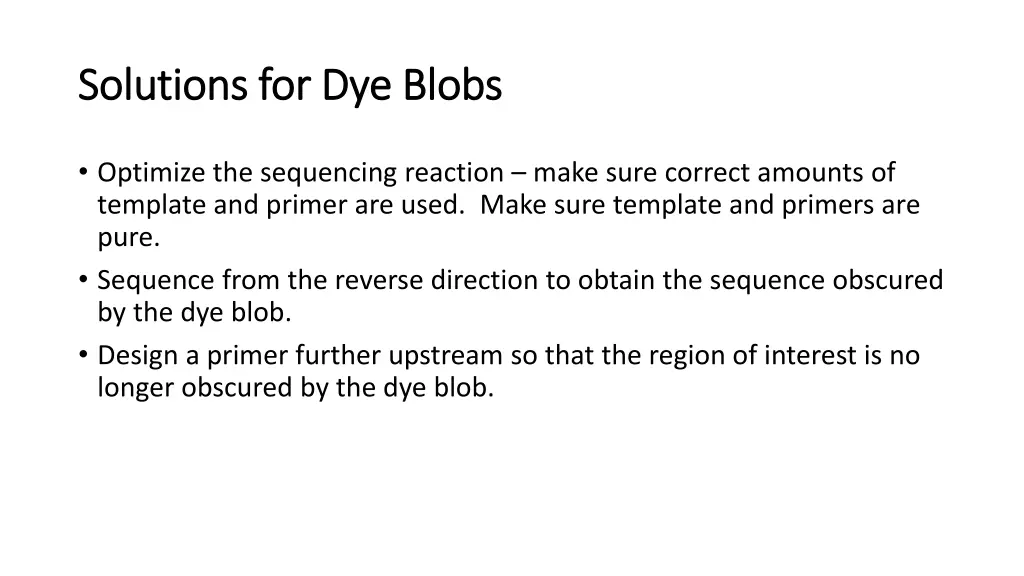 Solutions for Dye Blobs

• Optimize the sequencing reaction – make sure correct amounts of template and primer are used. Make sure template and primers are pure.
• Sequence from the reverse direction to obtain the sequence obscured by the dye blob.
• Design a primer further upstream so that the region of interest is no longer obscured by the dye blob.